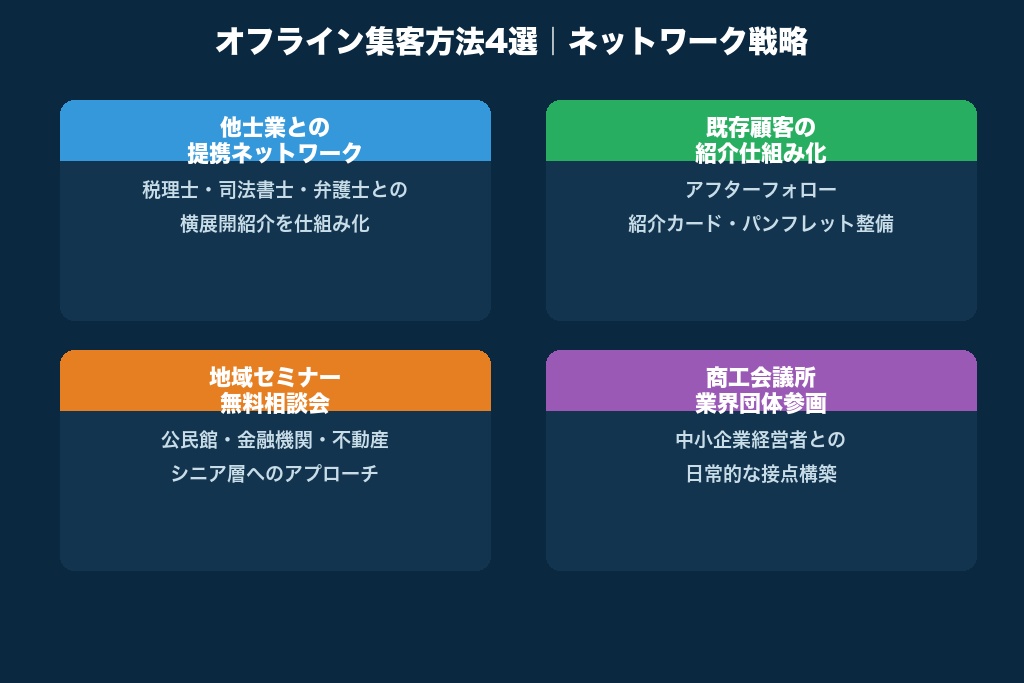 オフライン集客方法4選｜ネットワーク戦略

他士業との
提携ネットワーク

税理士・司法書士・弁護士との
横展開紹介を仕組み化

既存顧客の
紹介仕組み化

アフターフォロー
紹介カード・パンフレット整備

地域セミナー
無料相談会

公民館・金融機関・不動産
シニア層へのアプローチ

商工会議所
業界団体参画

中小企業経営者との
日常的な接点構築